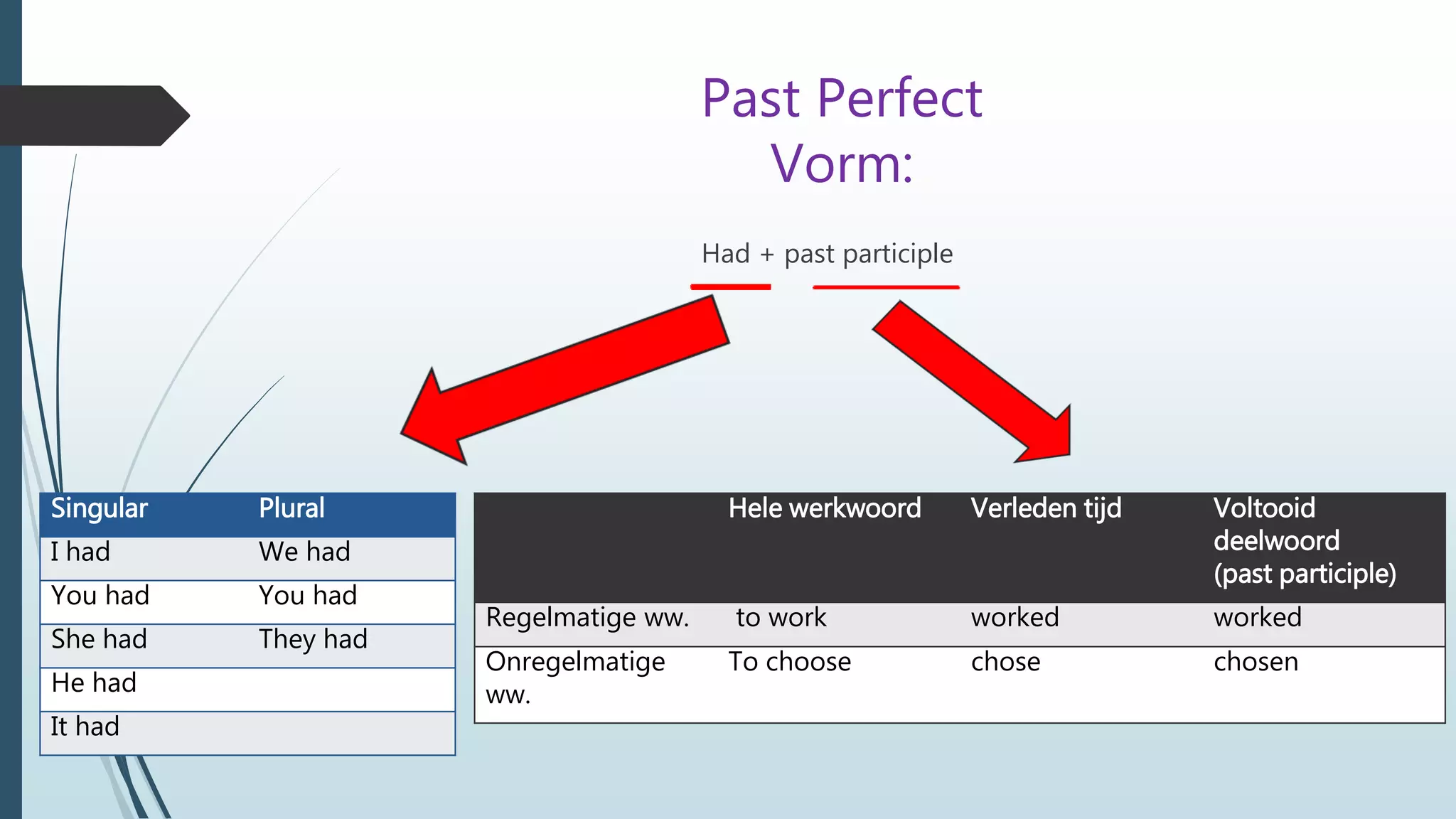 Past Perfect
Vorm:

Had + past participle

| Singular | Plural |
|---|---|
| I had | We had |
| You had | You had |
| She had | They had |
| He had | |
| It had | |

| | Hele werkwoord | Verleden tijd | Voltooid deelwoord (past participle) |
|---|---|---|---|
| Regelmatige ww. | to work | worked | worked |
| Onregelmatige ww. | To choose | chose | chosen |